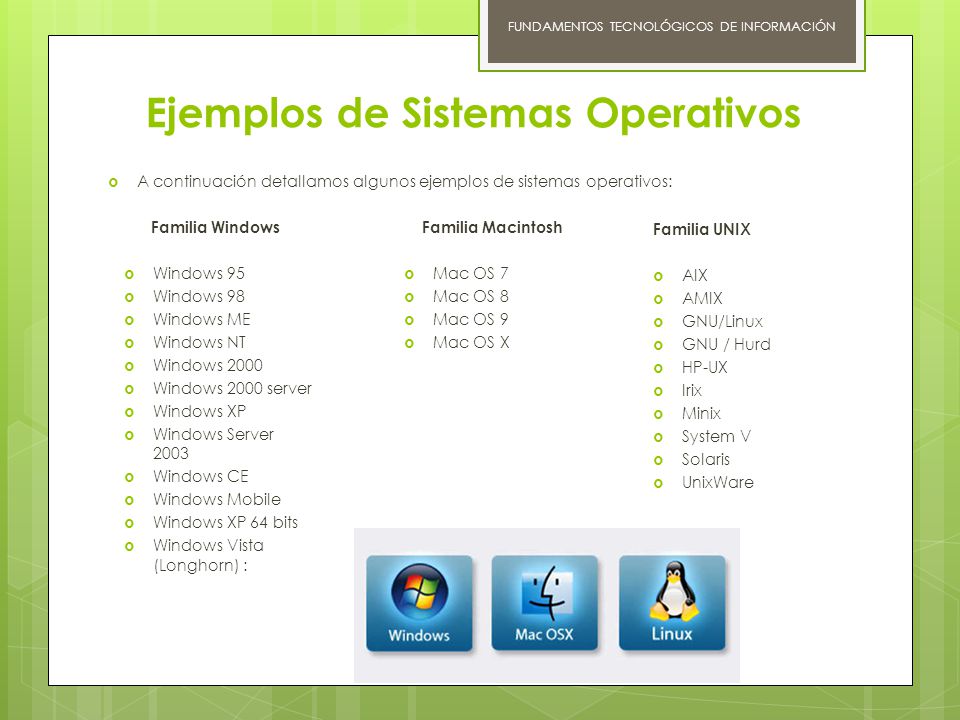 FUNDAMENTOS TECNOLÓGICOS DE INFORMACIÓN

Ejemplos de Sistemas Operativos

A continuación detallamos algunos ejemplos de sistemas operativos:

Familia Windows

Windows 95
Windows 98
Windows ME
Windows NT
Windows 2000
Windows 2000 server
Windows XP
Windows Server 2003
Windows CE
Windows Mobile
Windows XP 64 bits
Windows Vista (Longhorn) :

Familia Macintosh

Mac OS 7
Mac OS 8
Mac OS 9
Mac OS X

Familia UNIX

AIX
AMIX
GNU/Linux
GNU / Hurd
HP-UX
Irix
Minix
System V
Solaris
UnixWare

Windows

Mac OSX

Linux